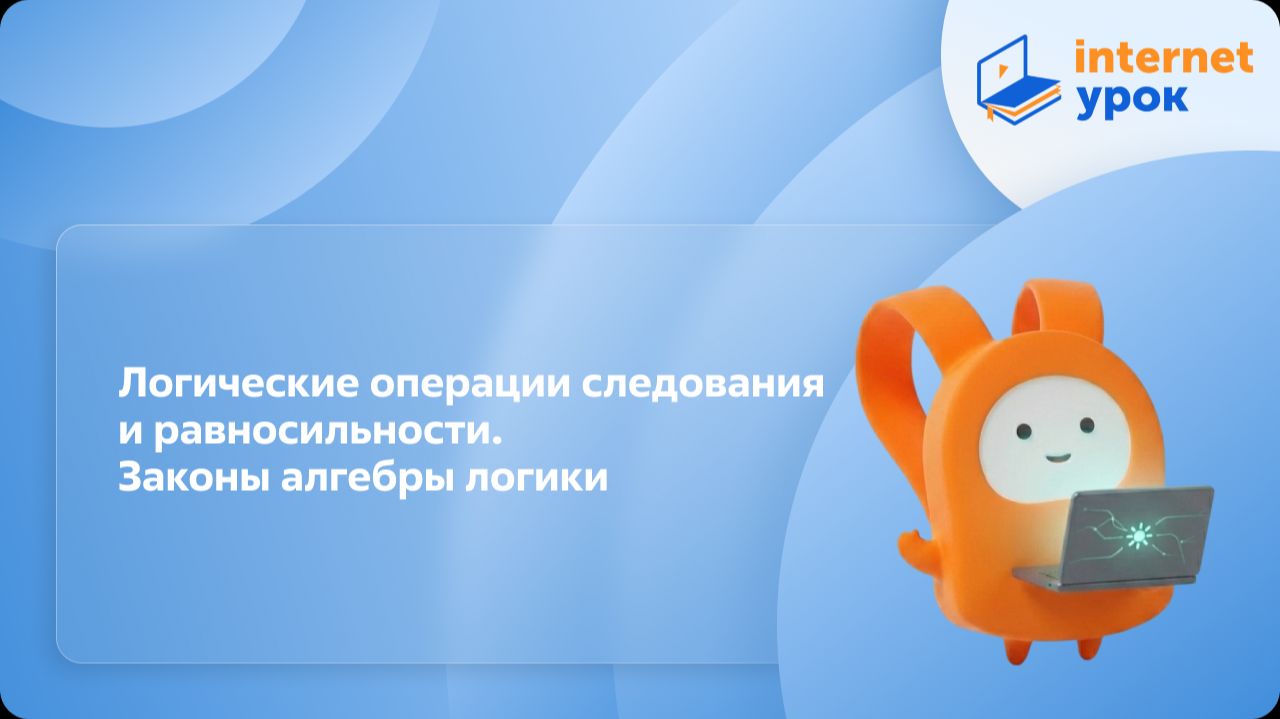 internet
урок

Логические операции следования и равносильности.
Законы алгебры логики